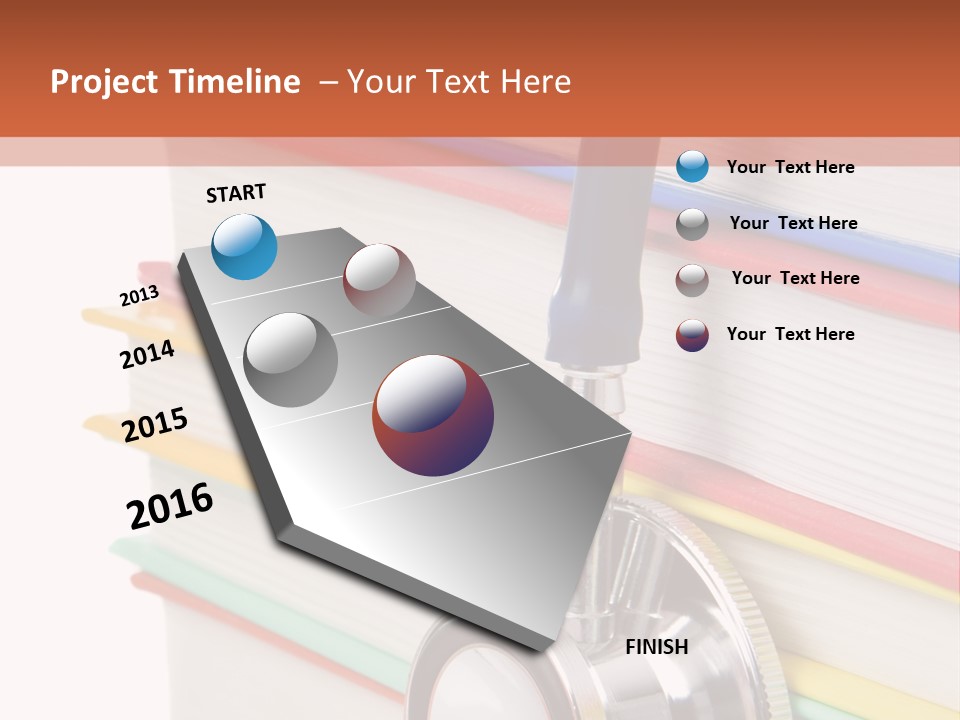 Project Timeline – Your Text Here

START

2013

2014

2015

2016

FINISH

Your Text Here

Your Text Here

Your Text Here

Your Text Here